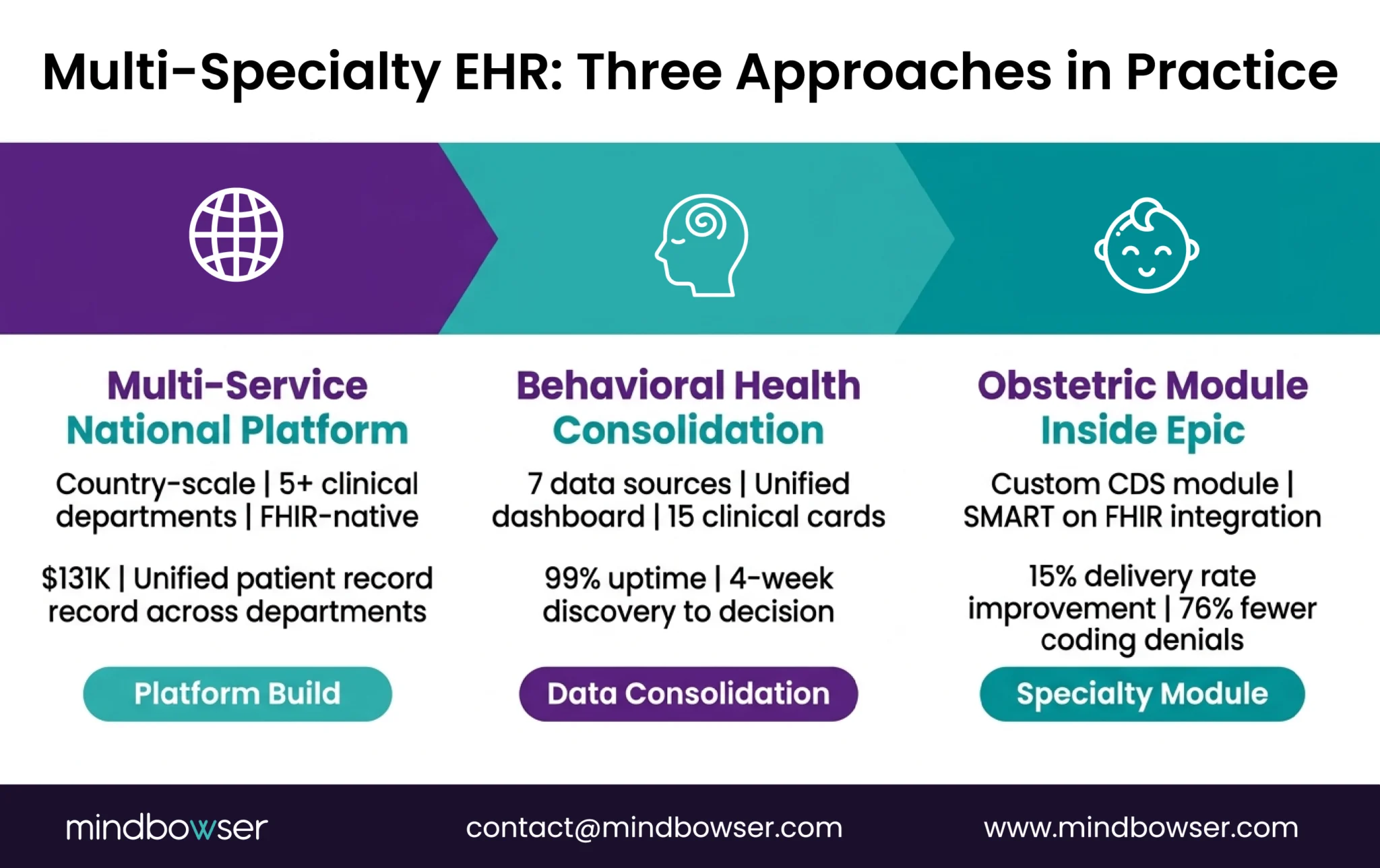 Multi-Specialty EHR: Three Approaches in Practice

Multi-Service National Platform

Country-scale | 5+ clinical departments | FHIR-native

$131K | Unified patient record record across departments

Platform Build

Behavioral Health Consolidation

7 data sources | Unified dashboard | 15 clinical cards

99% uptime | 4-week discovery to decision

Data Consolidation

Obstetric Module Inside Epic

Custom CDS module | SMART on FHIR integration

15% delivery rate improvement | 76% fewer coding denials

Specialty Module

mindbowser

contact@mindbowser.com

www.mindbowser.com